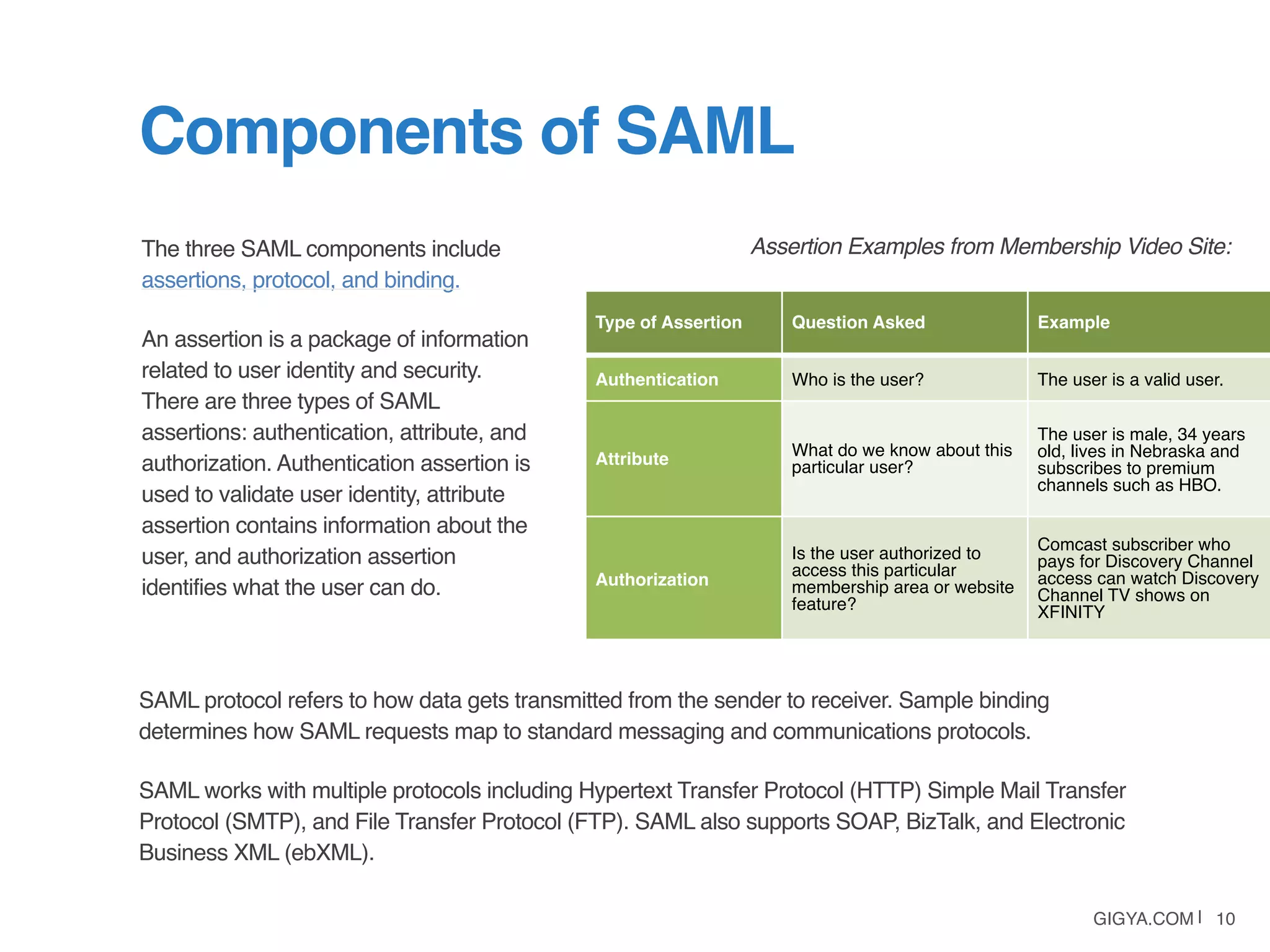 Components of SAML

The three SAML components include assertions, protocol, and binding.

An assertion is a package of information related to user identity and security. There are three types of SAML assertions: authentication, attribute, and authorization. Authentication assertion is used to validate user identity, attribute assertion contains information about the user, and authorization assertion identifies what the user can do.

Assertion Examples from Membership Video Site:

| Type of Assertion | Question Asked | Example |
|---|---|---|
| Authentication | Who is the user? | The user is a valid user. |
| Attribute | What do we know about this particular user? | The user is male, 34 years old, lives in Nebraska and subscribes to premium channels such as HBO. |
| Authorization | Is the user authorized to access this particular membership area or website feature? | Comcast subscriber who pays for Discovery Channel access can watch Discovery Channel TV shows on XFINITY |

SAML protocol refers to how data gets transmitted from the sender to receiver. Sample binding determines how SAML requests map to standard messaging and communications protocols.

SAML works with multiple protocols including Hypertext Transfer Protocol (HTTP) Simple Mail Transfer Protocol (SMTP), and File Transfer Protocol (FTP). SAML also supports SOAP, BizTalk, and Electronic Business XML (ebXML).

GIGYA.COM | 10